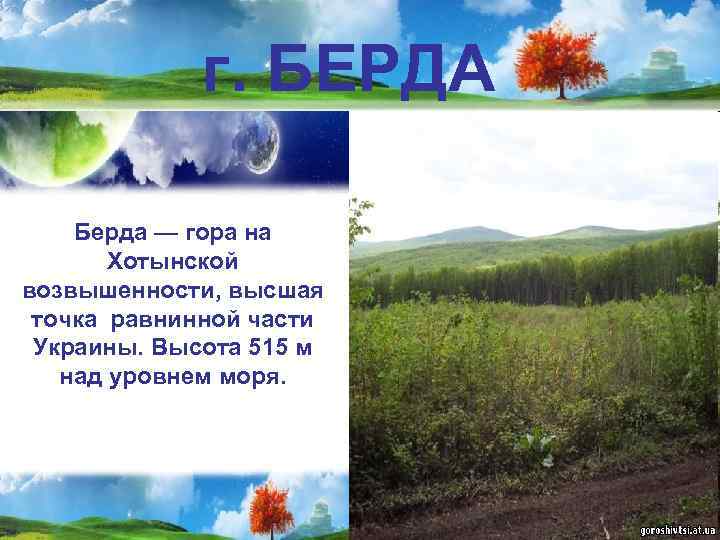 г. БЕРДА

Берда — гора на Хотынской возвышенности, высшая точка равнинной части Украины. Высота 515 м над уровнем моря.

goroshivtsi.at.ua